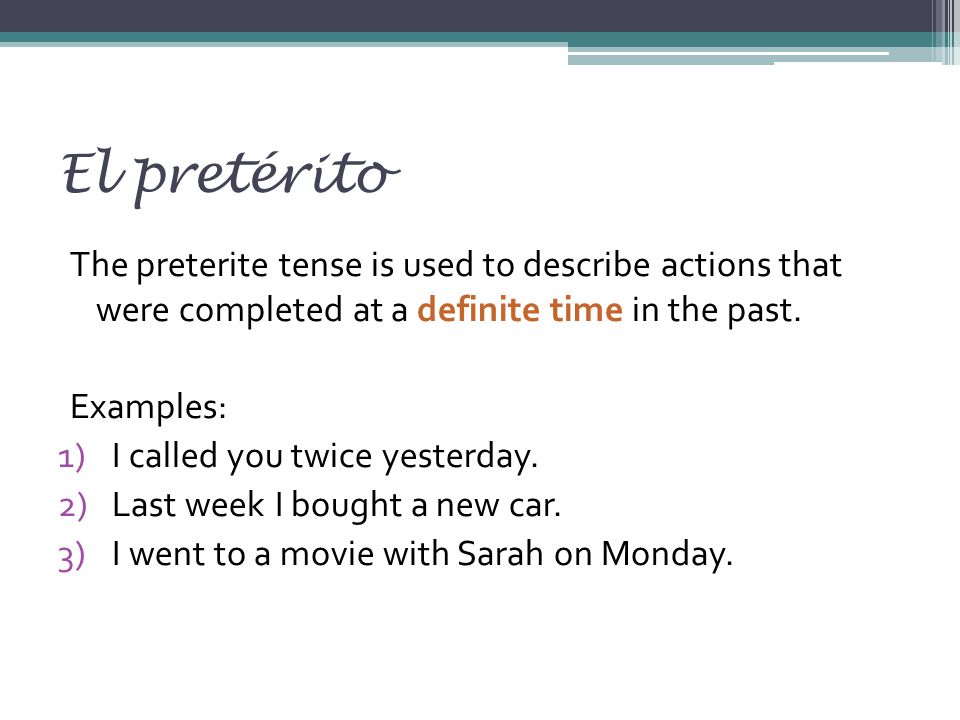 El pretérito

The preterite tense is used to describe actions that were completed at a definite time in the past.

Examples:
1) I called you twice yesterday.
2) Last week I bought a new car.
3) I went to a movie with Sarah on Monday.